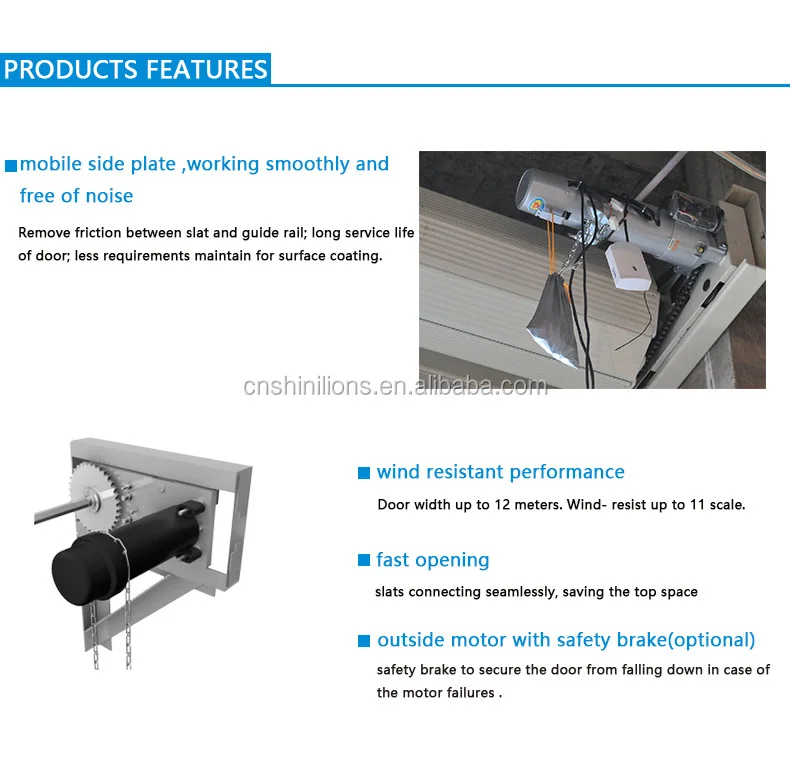 PRODUCTS FEATURES

mobile side plate ,working smoothly and free of noise

Remove friction between slat and guide rail; long service life of door; less requirements maintain for surface coating.

cnshinilions.en.alibaba.com

wind resistant performance

Door width up to 12 meters. Wind- resist up to 11 scale.

fast opening

slats connecting seamlessly, saving the top space

outside motor with safety brake(optional)

safety brake to secure the door from falling down in case of the motor failures .